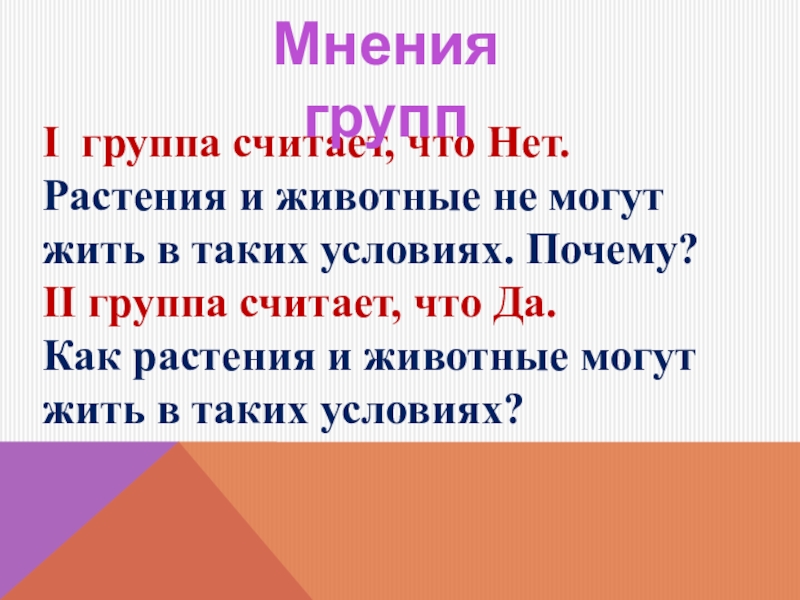 Мнения групп

I группа считает, что Нет.
Растения и животные не могут жить в таких условиях. Почему?
II группа считает, что Да.
Как растения и животные могут жить в таких условиях?